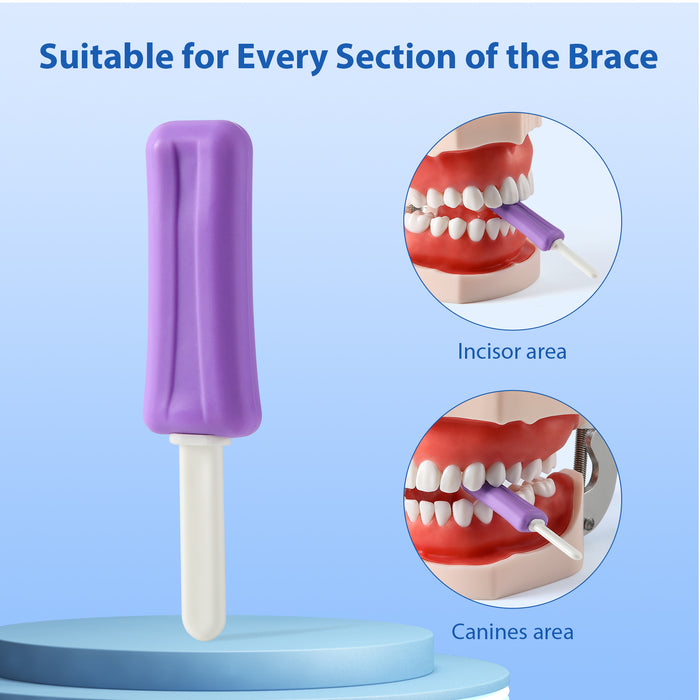 Suitable for Every Section of the Brace

Incisor area

Canines area